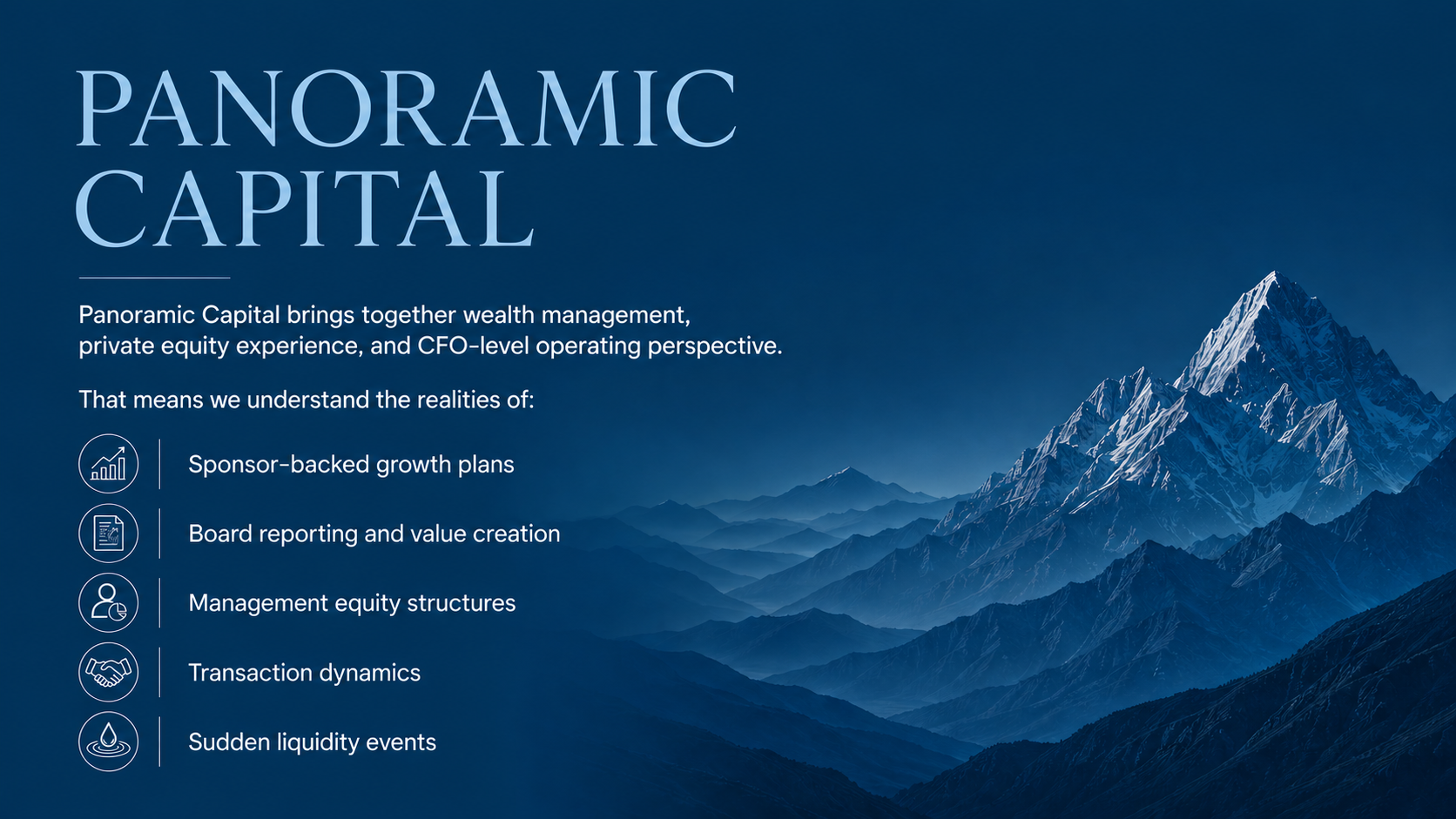 PANORAMIC CAPITAL

Panoramic Capital brings together wealth management, private equity experience, and CFO-level operating perspective.

That means we understand the realities of:

Sponsor-backed growth plans

Board reporting and value creation

Management equity structures

Transaction dynamics

Sudden liquidity events